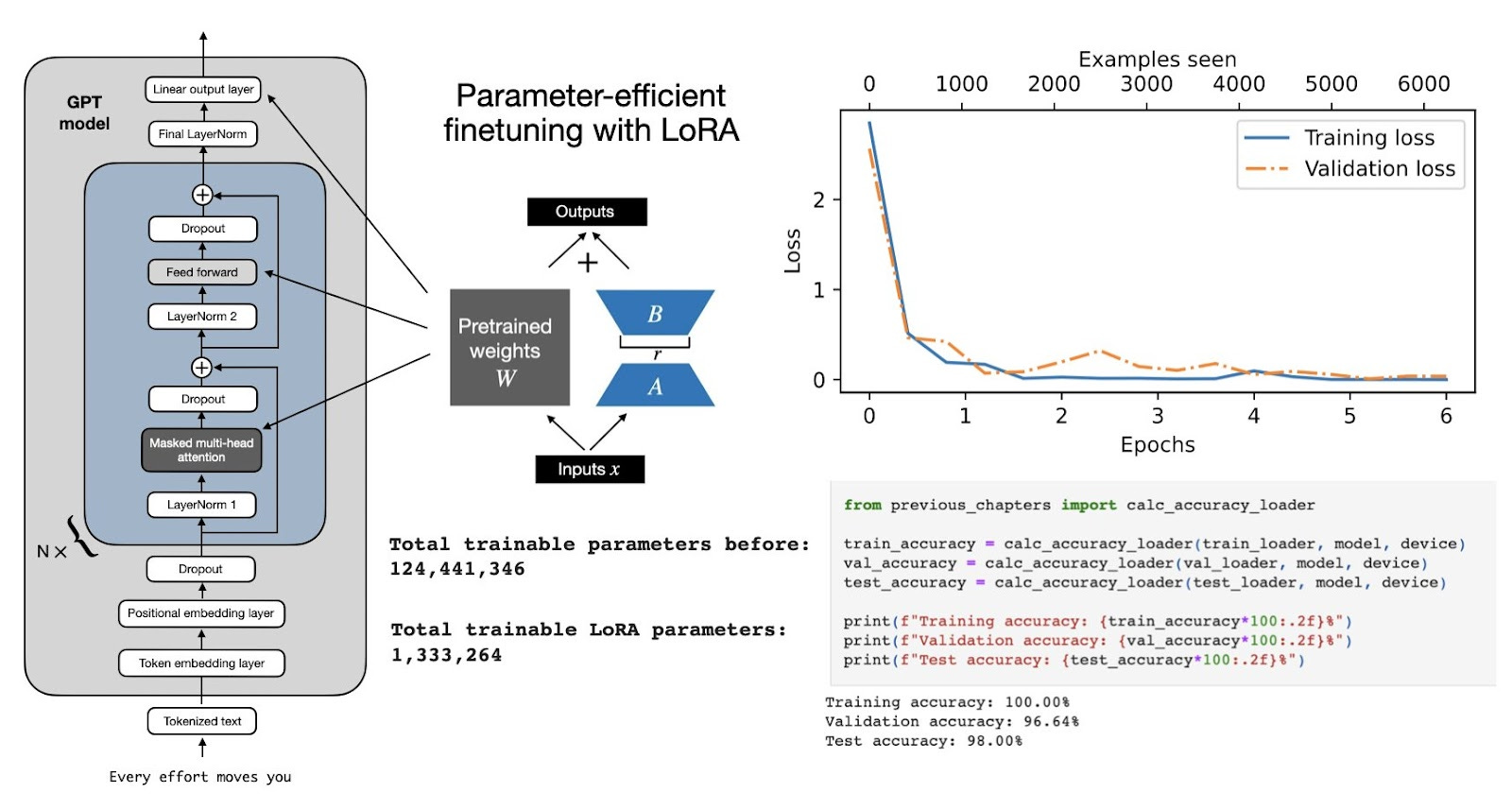 GPT model

Linear output layer

Final LayerNorm

Dropout

Feed forward

LayerNorm 2

Dropout

Masked multi-head attention

LayerNorm 1

N ×

Dropout

Positional embedding layer

Token embedding layer

Tokenized text

Every effort moves you

Parameter-efficient finetuning with LoRA

Outputs

+

Pretrained weights $W$

$B$

$r$

$A$

Inputs $x$

Total trainable parameters before: 124,441,346

Total trainable LoRA parameters: 1,333,264

Examples seen

0 1000 2000 3000 4000 5000 6000

Training loss

Validation loss

Loss

2

1

0

0 1 2 3 4 5 6

Epochs

from previous_chapters import calc_accuracy_loader

train_accuracy = calc_accuracy_loader(train_loader, model, device)
val_accuracy = calc_accuracy_loader(val_loader, model, device)
test_accuracy = calc_accuracy_loader(test_loader, model, device)

print(f"Training accuracy: {train_accuracy*100:.2f}%")
print(f"Validation accuracy: {val_accuracy*100:.2f}%")
print(f"Test accuracy: {test_accuracy*100:.2f}%")

Training accuracy: 100.00%
Validation accuracy: 96.64%
Test accuracy: 98.00%